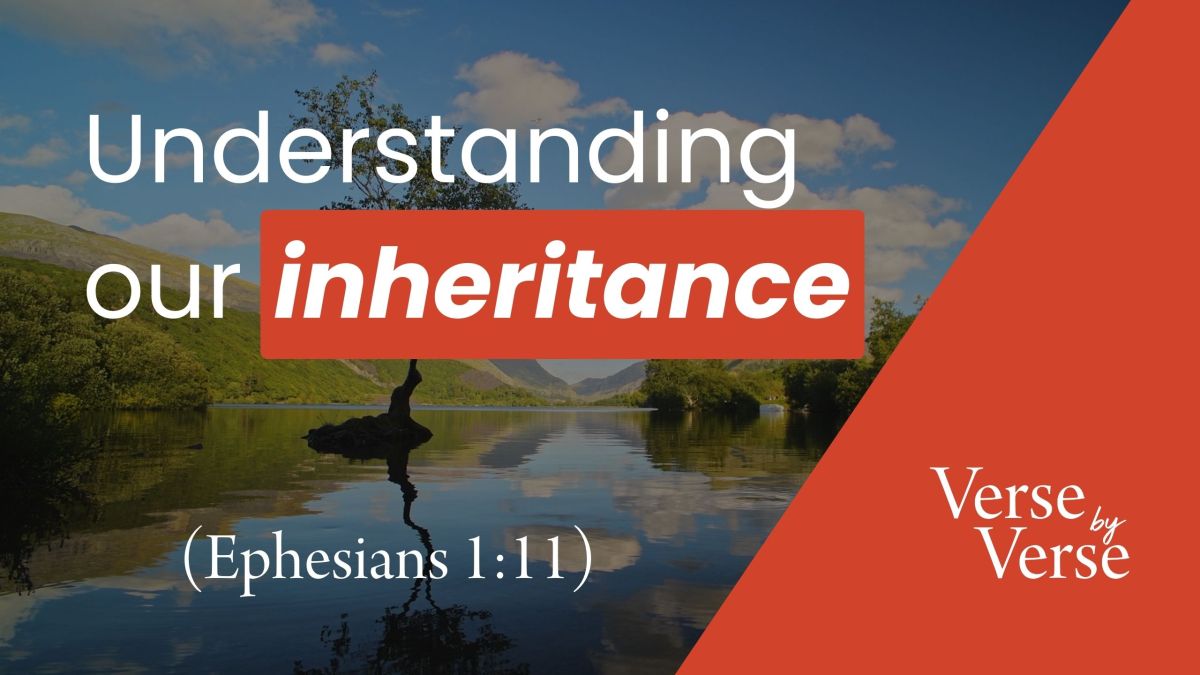 Understanding our inheritance

(Ephesians 1:11)

Verse by Verse